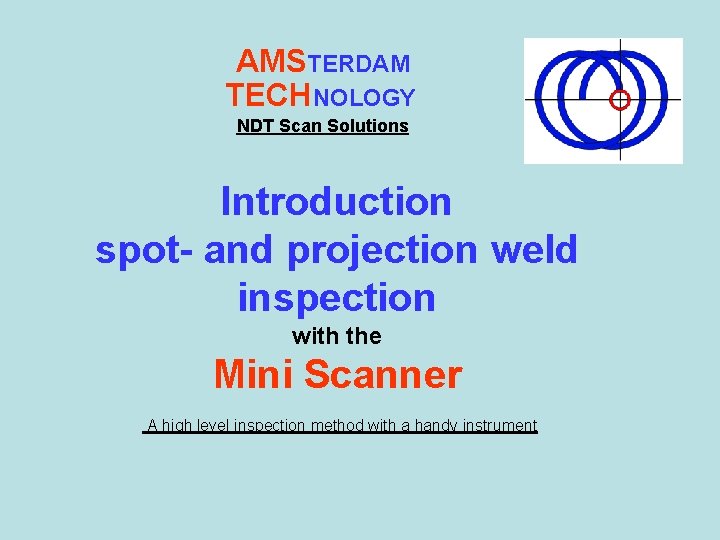 AMSTERDAM
TECHNOLOGY
NDT Scan Solutions

Introduction
spot- and projection weld inspection
with the
Mini Scanner

A high level inspection method with a handy instrument